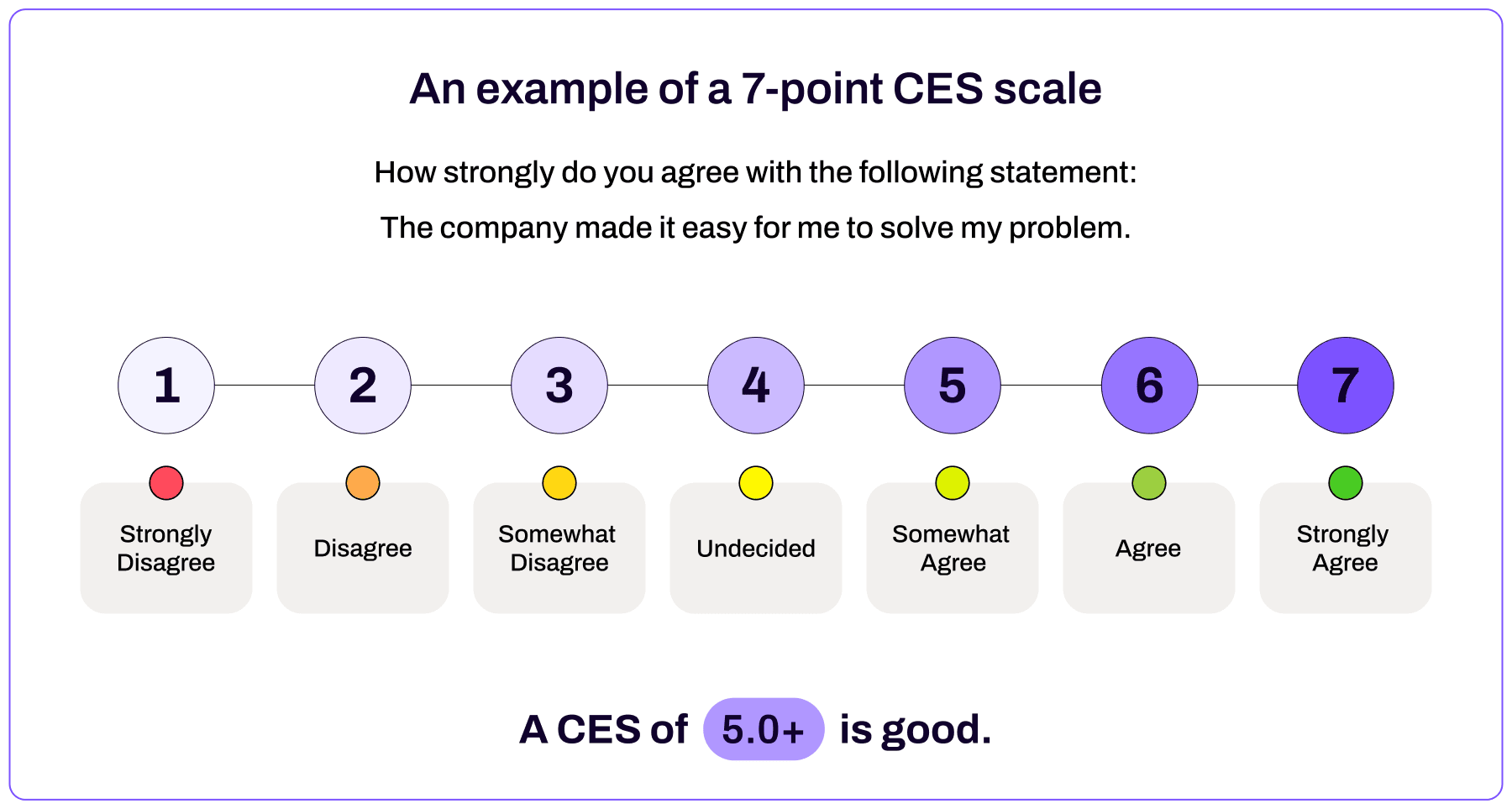 An example of a 7-point CES scale

How strongly do you agree with the following statement:

The company made it easy for me to solve my problem.

1
2
3
4
5
6
7

Strongly Disagree
Disagree
Somewhat Disagree
Undecided
Somewhat Agree
Agree
Strongly Agree

A CES of 5.0+ is good.